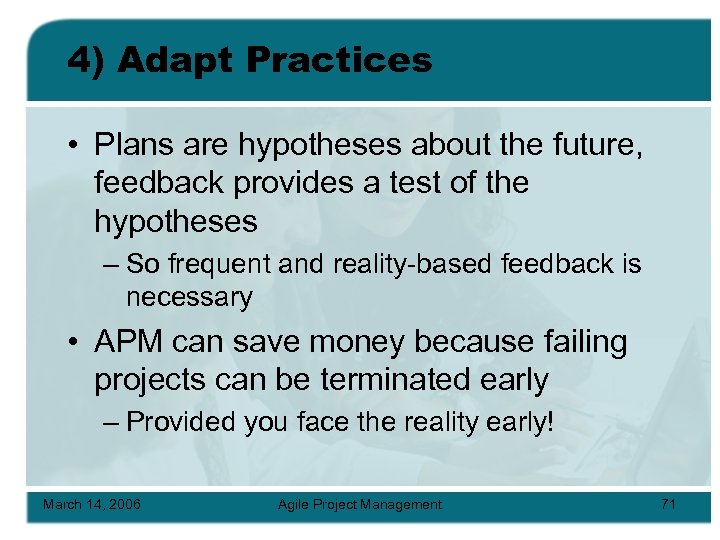 4) Adapt Practices

• Plans are hypotheses about the future, feedback provides a test of the hypotheses

– So frequent and reality-based feedback is necessary

• APM can save money because failing projects can be terminated early

– Provided you face the reality early!

March 14, 2006

Agile Project Management

71